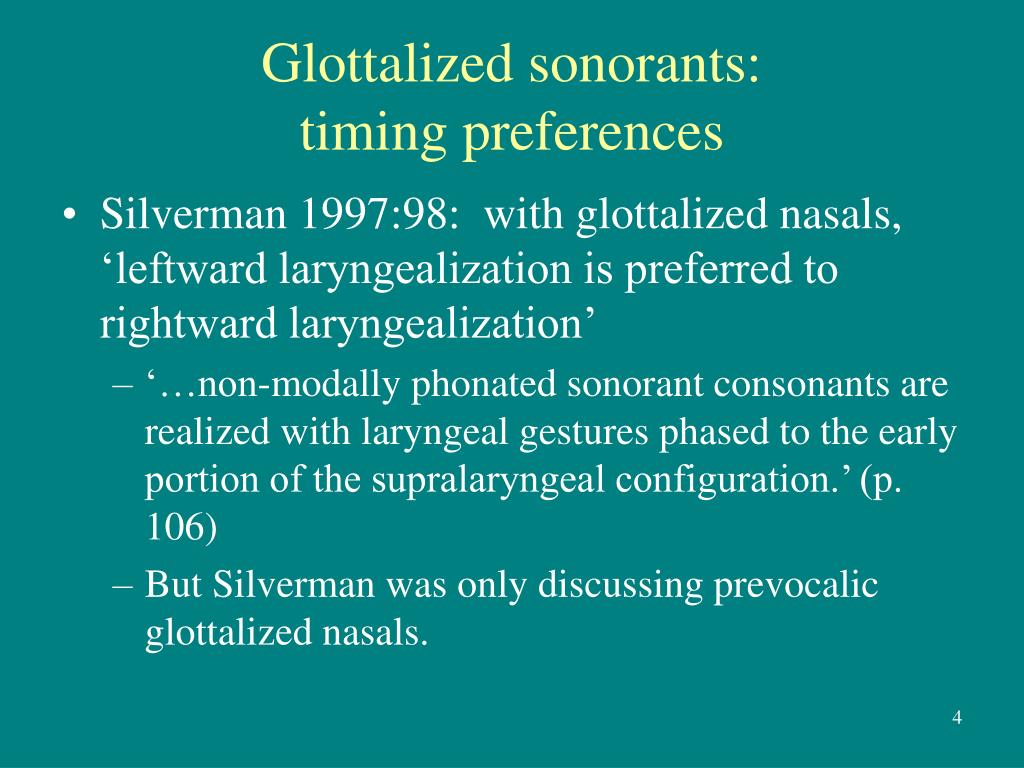 Glottalized sonorants:
timing preferences

• Silverman 1997:98: with glottalized nasals, ‘leftward laryngealization is preferred to rightward laryngealization’
– ‘…non-modally phonated sonorant consonants are realized with laryngeal gestures phased to the early portion of the supralaryngeal configuration.’ (p. 106)
– But Silverman was only discussing prevocalic glottalized nasals.

4